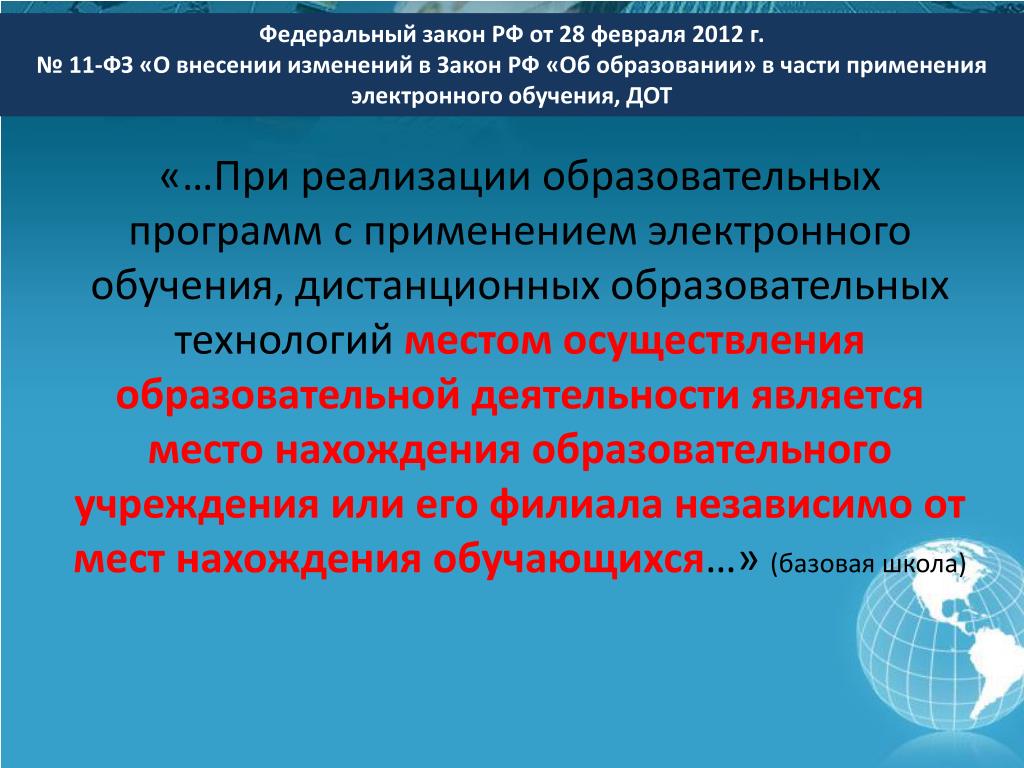 Федеральный закон РФ от 28 февраля 2012 г.
№ 11-ФЗ «О внесении изменений в Закон РФ «Об образовании» в части применения электронного обучения, ДОТ

«…При реализации образовательных программ с применением электронного обучения, дистанционных образовательных технологий местом осуществления образовательной деятельности является место нахождения образовательного учреждения или его филиала независимо от мест нахождения обучающихся…» (базовая школа)